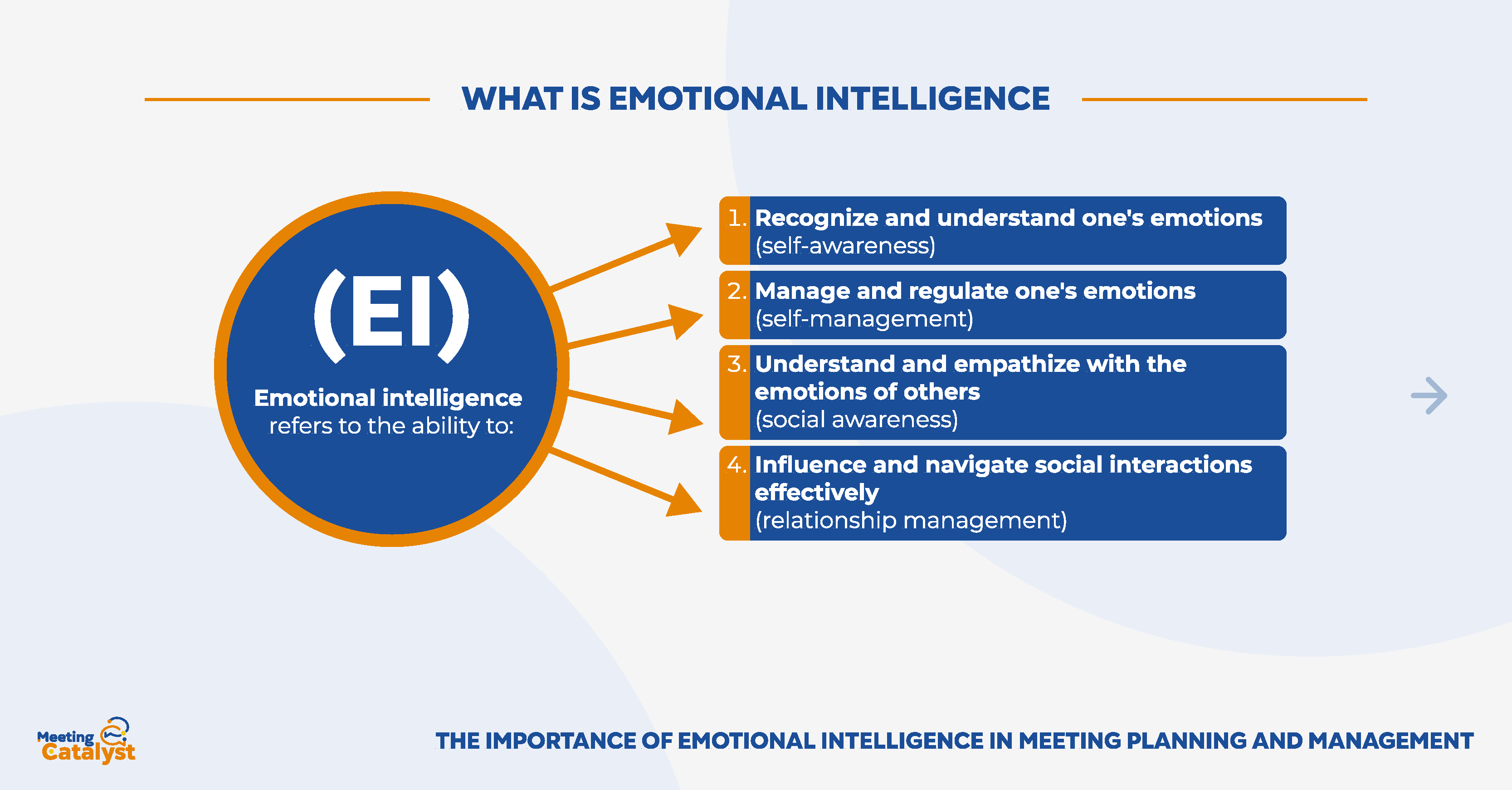 WHAT IS EMOTIONAL INTELLIGENCE

(EI)

Emotional intelligence refers to the ability to:

1. Recognize and understand one's emotions (self-awareness)

2. Manage and regulate one's emotions (self-management)

3. Understand and empathize with the emotions of others (social awareness)

4. Influence and navigate social interactions effectively (relationship management)

Meeting Catalyst

THE IMPORTANCE OF EMOTIONAL INTELLIGENCE IN MEETING PLANNING AND MANAGEMENT